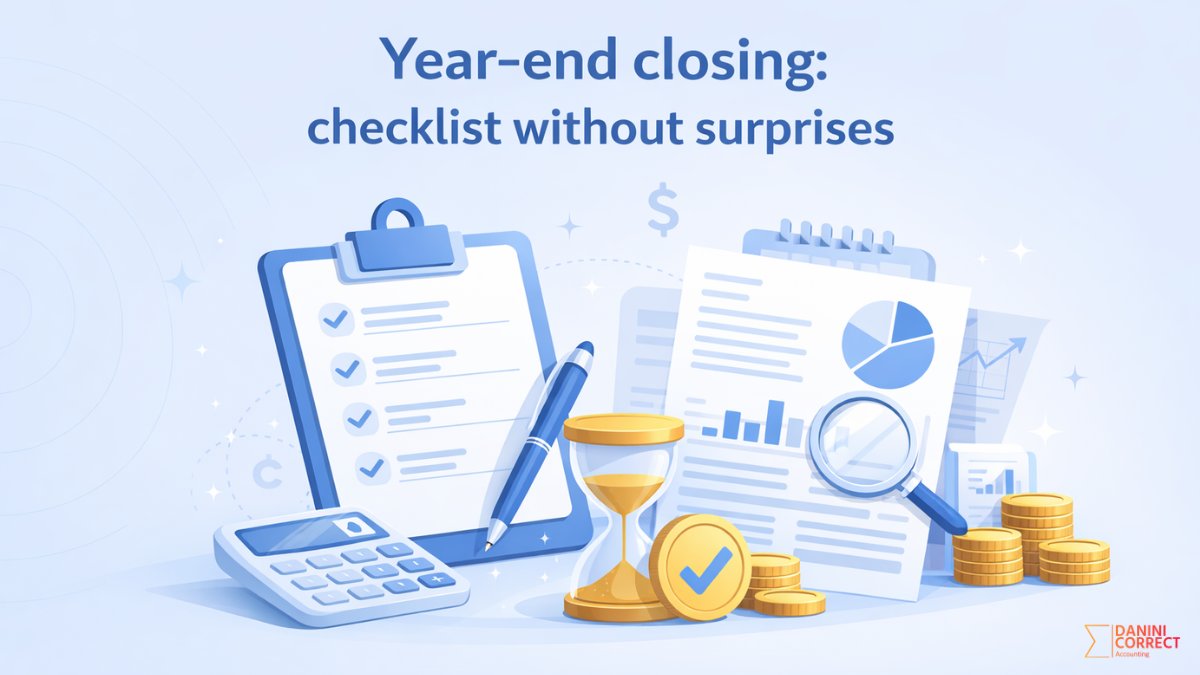 Year-end closing:
checklist without surprises

$

DANINI
CORRECT
Accounting